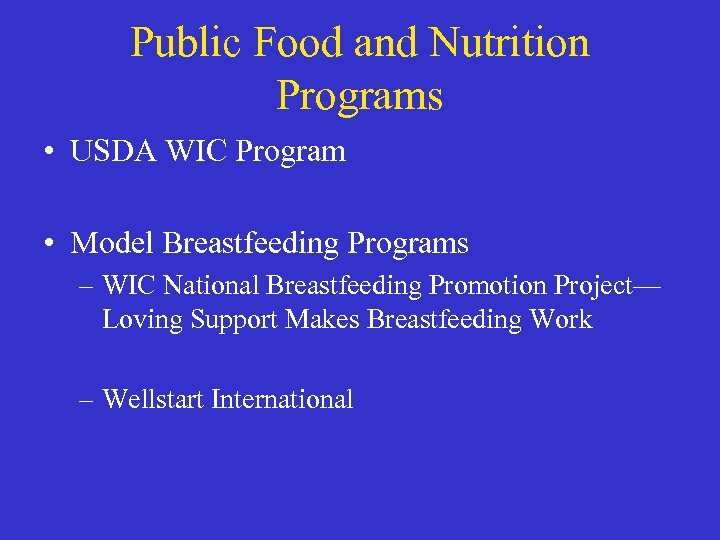 Public Food and Nutrition Programs

• USDA WIC Program

• Model Breastfeeding Programs
– WIC National Breastfeeding Promotion Project—Loving Support Makes Breastfeeding Work

– Wellstart International